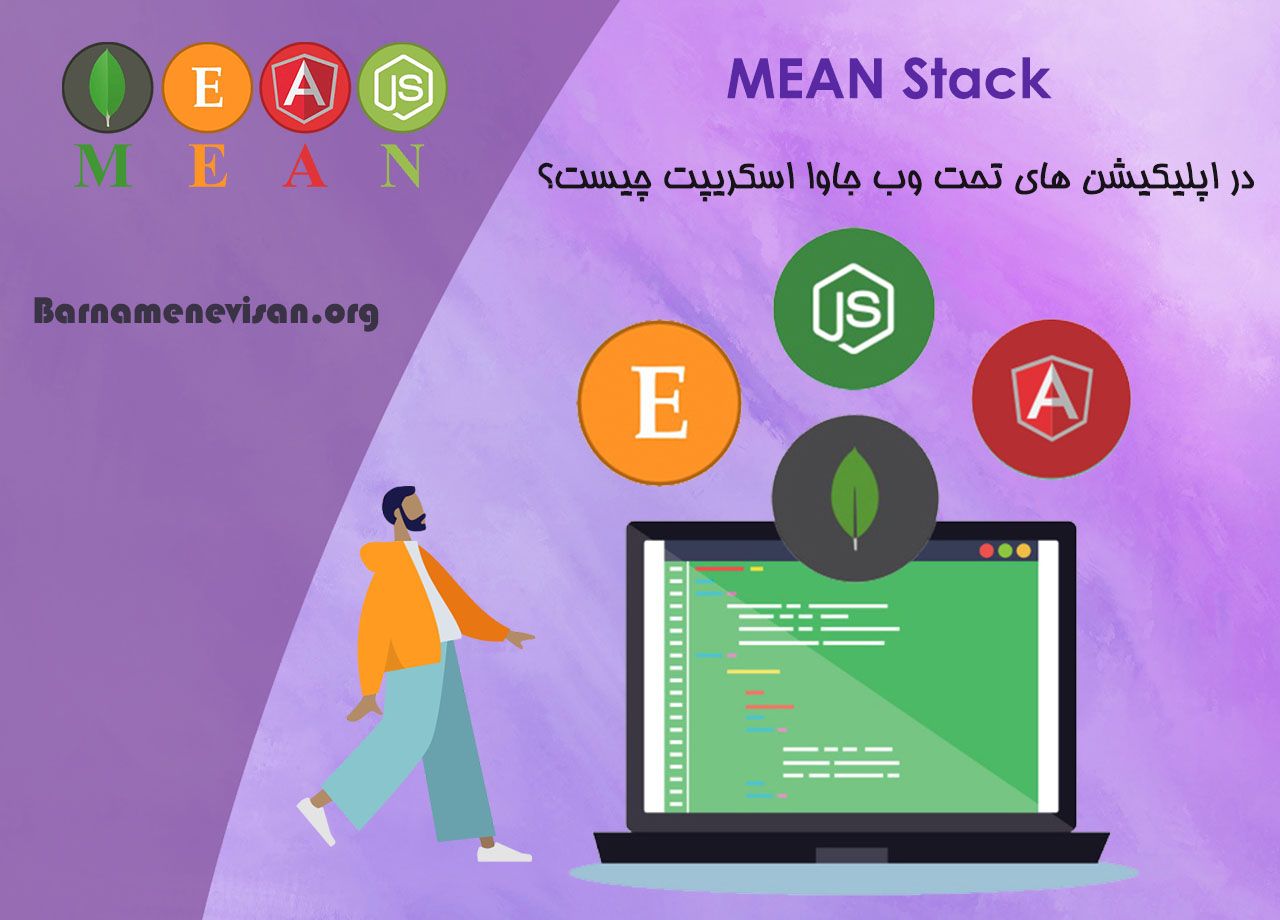 E A JS
M E A N

MEAN Stack

در اپلیکیشن های تحت وب جاوا اسکریپت چیست؟

Barnamenevisan.org

JS
E
A